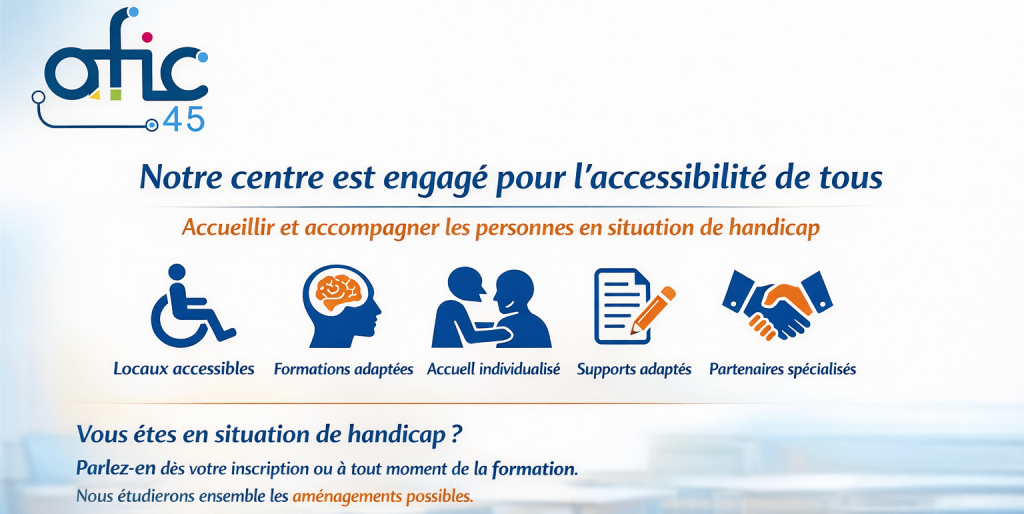 ofic 45

Notre centre est engagé pour l'accessibilité de tous

Accueillir et accompagner les personnes en situation de handicap

Locaux accessibles

Formations adaptées

Accuell individualisé

Supports adaptés

Partenaires spécialisés

Vous étes en situation de handicap ?

Parlez-en dès votre inscription ou à tout moment de la formation.

Nous étudierons ensemble les aménagements possibles.